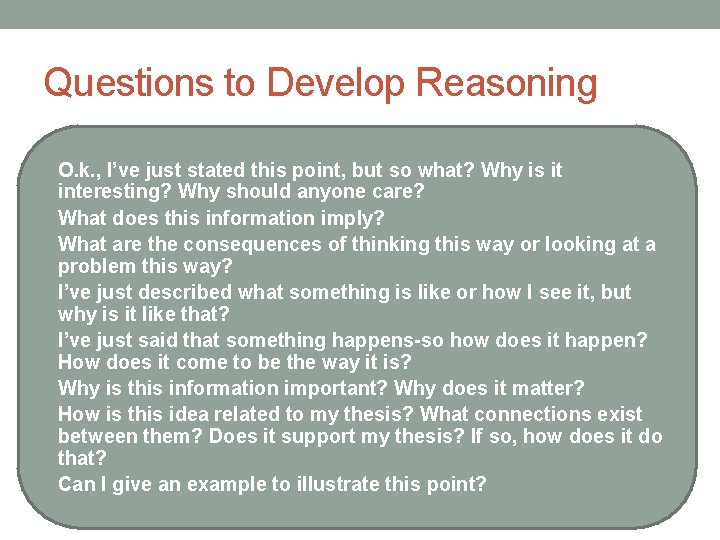 Questions to Develop Reasoning

O.k., I've just stated this point, but so what? Why is it interesting? Why should anyone care?

What does this information imply?

What are the consequences of thinking this way or looking at a problem this way?

I've just described what something is like or how I see it, but why is it like that?

I've just said that something happens-so how does it happen? How does it come to be the way it is?

Why is this information important? Why does it matter?

How is this idea related to my thesis? What connections exist between them? Does it support my thesis? If so, how does it do that?

Can I give an example to illustrate this point?